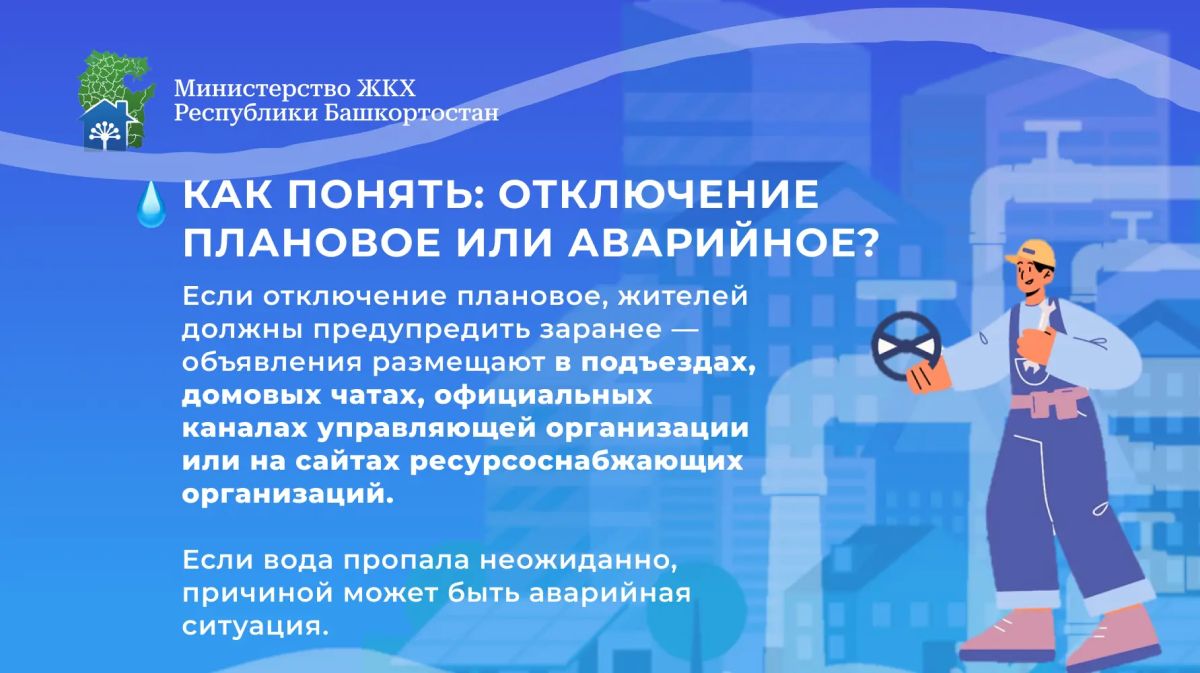 Министерство ЖКХ
Республики Башкортостан

КАК ПОНЯТЬ: ОТКЛЮЧЕНИЕ ПЛАНОВОЕ ИЛИ АВАРИЙНОЕ?

Если отключение плановое, жителей должны предупредить заранее — объявления размещают в подъездах, домовых чатах, официальных каналах управляющей организации или на сайтах ресурсоснабжающих организаций.

Если вода пропала неожиданно, причиной может быть аварийная ситуация.